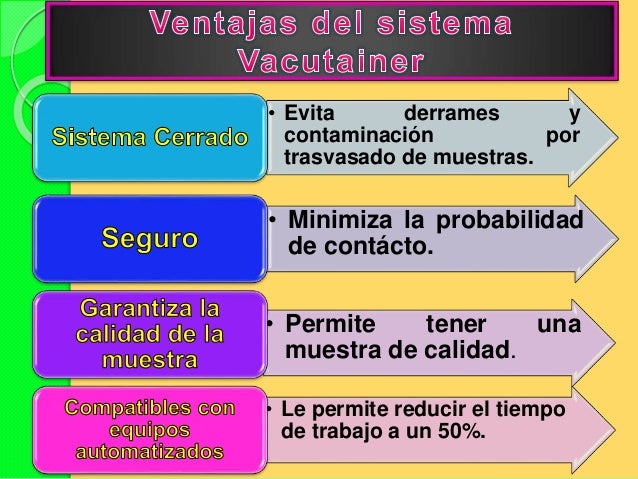 Ventajas del sistema Vacutainer

Sistema Cerrado

• Evita derrames y contaminación por trasvasado de muestras.

Seguro

• Minimiza la probabilidad de contácto.

Garantiza la calidad de la muestra

• Permite tener una muestra de calidad.

Compatibles con equipos automatizados

• Le permite reducir el tiempo de trabajo a un 50%.